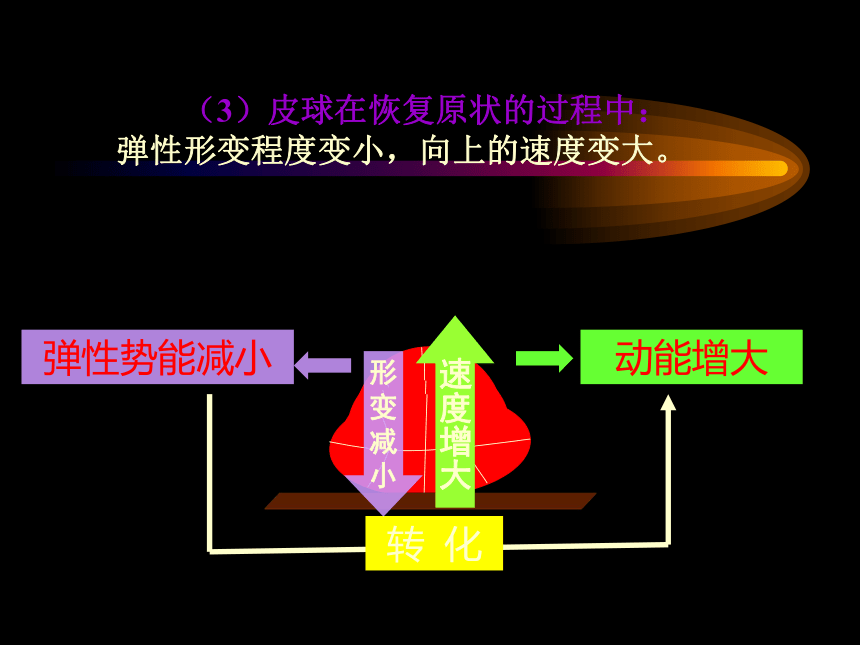 （3）皮球在恢复原状的过程中：
弹性形变程度变小，向上的速度变大。

弹性势能减小

形变减小

速度增大

动能增大

转 化